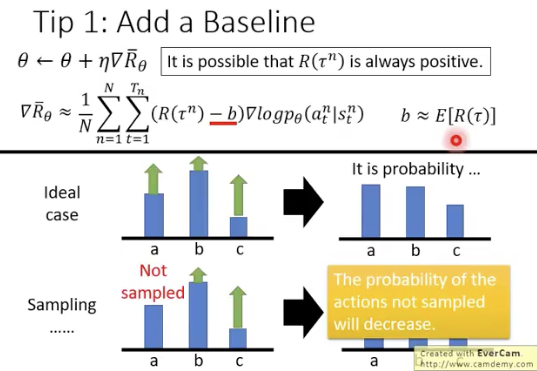 Tip 1: Add a Baseline

$\theta \leftarrow \theta + \eta \nabla \bar{R}_\theta$

It is possible that $R(\tau^n)$ is always positive.

$\nabla \bar{R}_\theta \approx \frac{1}{N} \sum_{n=1}^{N} \sum_{t=1}^{T_n} (R(\tau^n) - b) \nabla log p_\theta(a_t^n | s_t^n)$

$b \approx E[R(\tau)]$

Ideal case

a b c

It is probability …

a b c

Sampling ……

Not sampled

a b c

The probability of the actions not sampled will decrease.

a

Created with EverCam.
http://www.camdemy.com